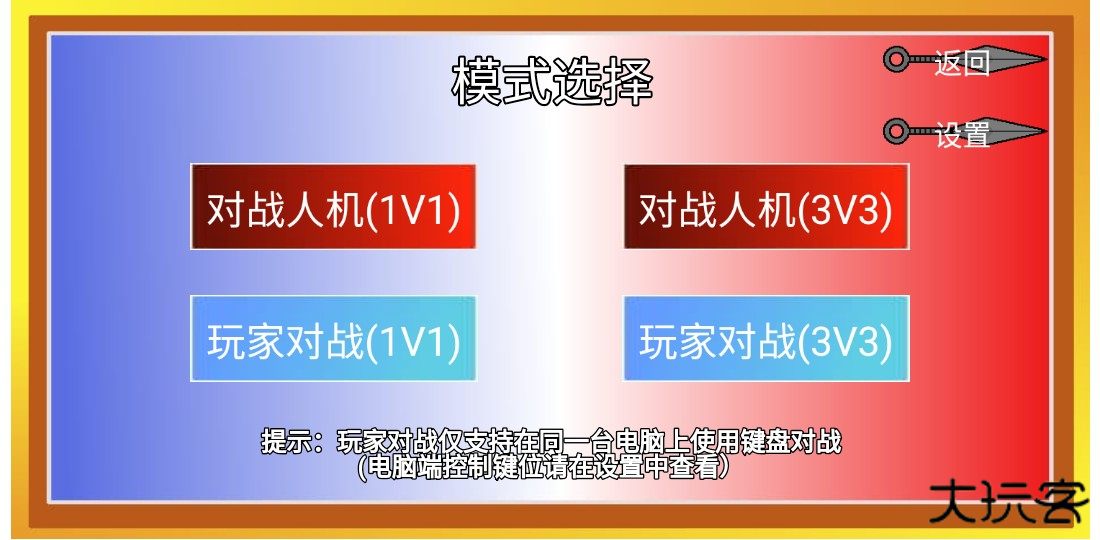 模式选择

返回

设置

对战人机(1V1)

对战人机(3V3)

玩家对战(1V1)

玩家对战(3V3)

提示：玩家对战仅支持在同一台电脑上使用键盘对战
(电脑端控制键位请在设置中查看)

大玩客